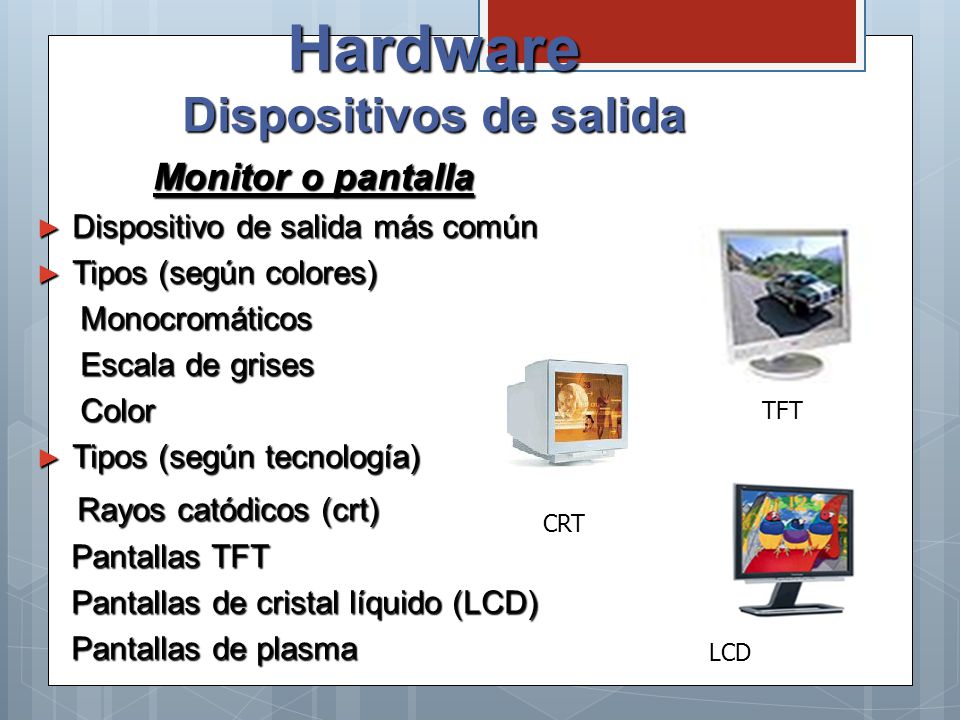 Hardware
Dispositivos de salida

Monitor o pantalla

► Dispositivo de salida más común
► Tipos (según colores)
Monocromáticos
Escala de grises
Color
► Tipos (según tecnología)
Rayos catódicos (crt)
Pantallas TFT
Pantallas de cristal líquido (LCD)
Pantallas de plasma

TFT

CRT

LCD